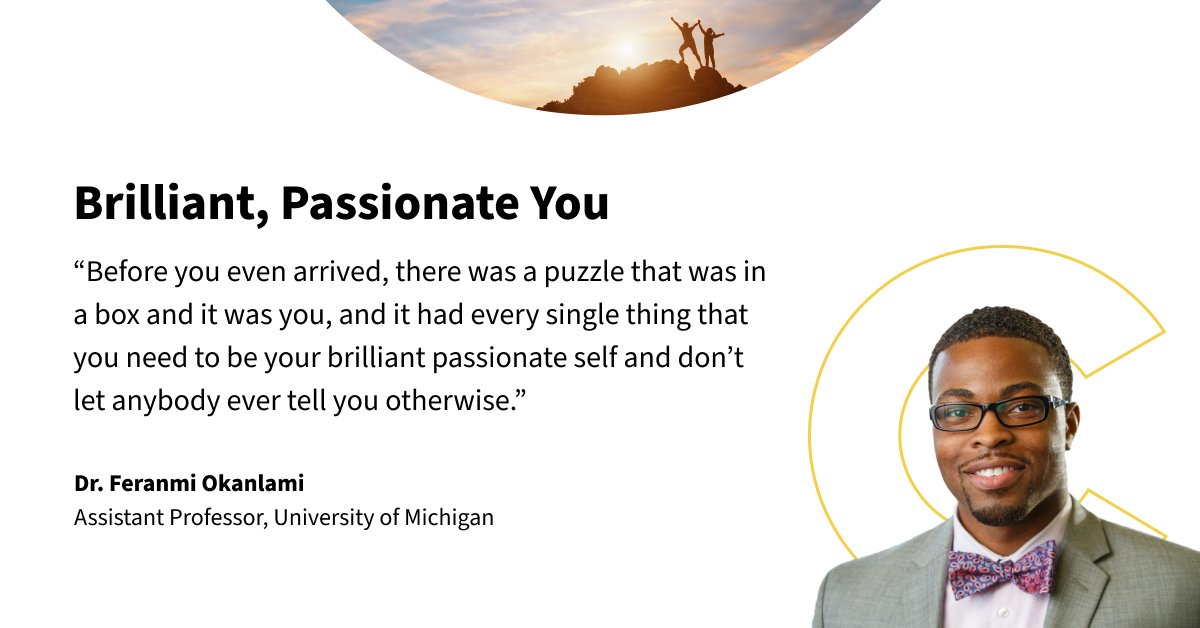 Brilliant, Passionate You

“Before you even arrived, there was a puzzle that was in a box and it was you, and it had every single thing that you need to be your brilliant passionate self and don’t let anybody ever tell you otherwise.”

Dr. Feranmi Okanlami
Assistant Professor, University of Michigan